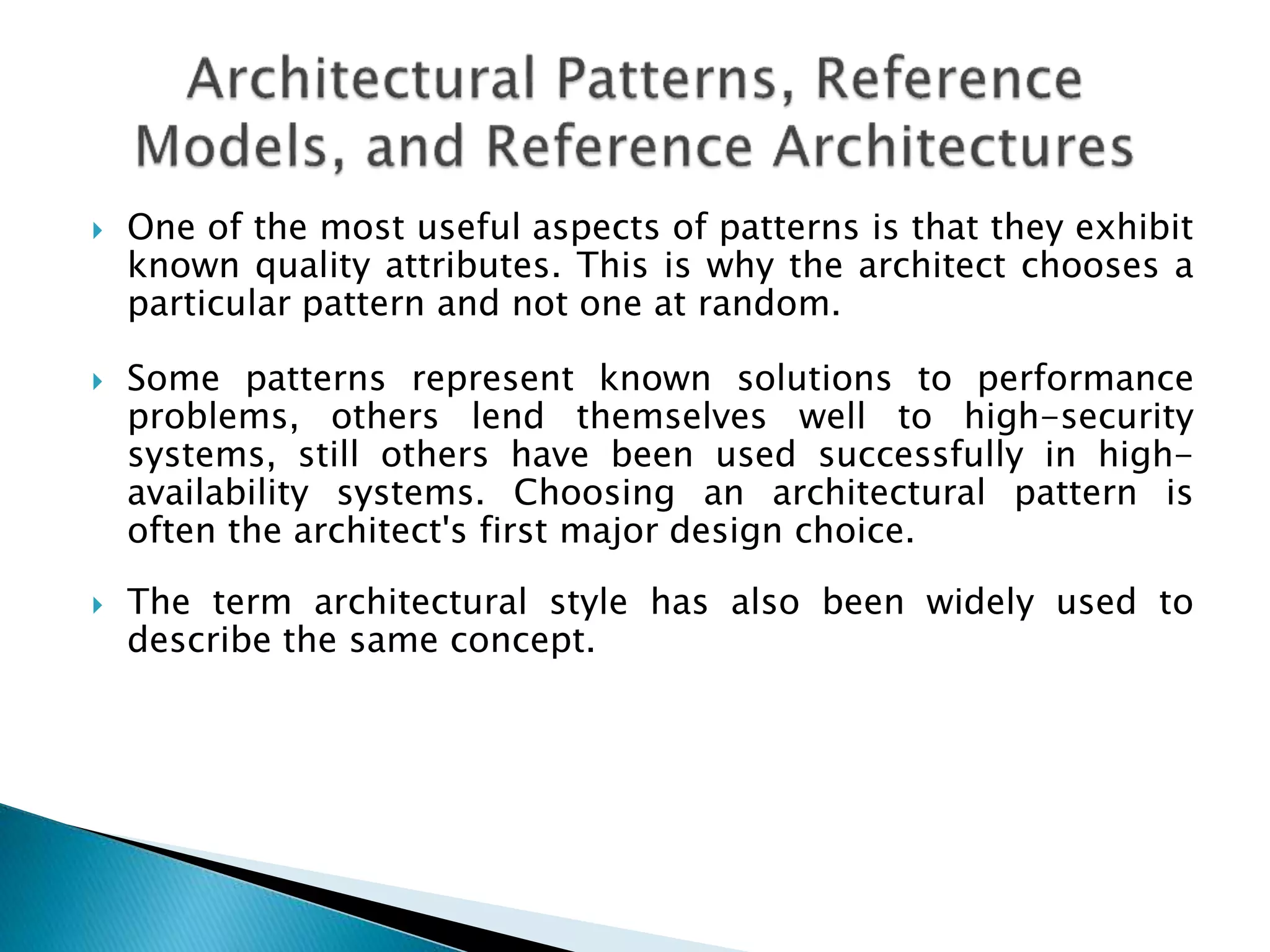 Architectural Patterns, Reference Models, and Reference Architectures

One of the most useful aspects of patterns is that they exhibit known quality attributes. This is why the architect chooses a particular pattern and not one at random.

Some patterns represent known solutions to performance problems, others lend themselves well to high-security systems, still others have been used successfully in high-availability systems. Choosing an architectural pattern is often the architect's first major design choice.

The term architectural style has also been widely used to describe the same concept.